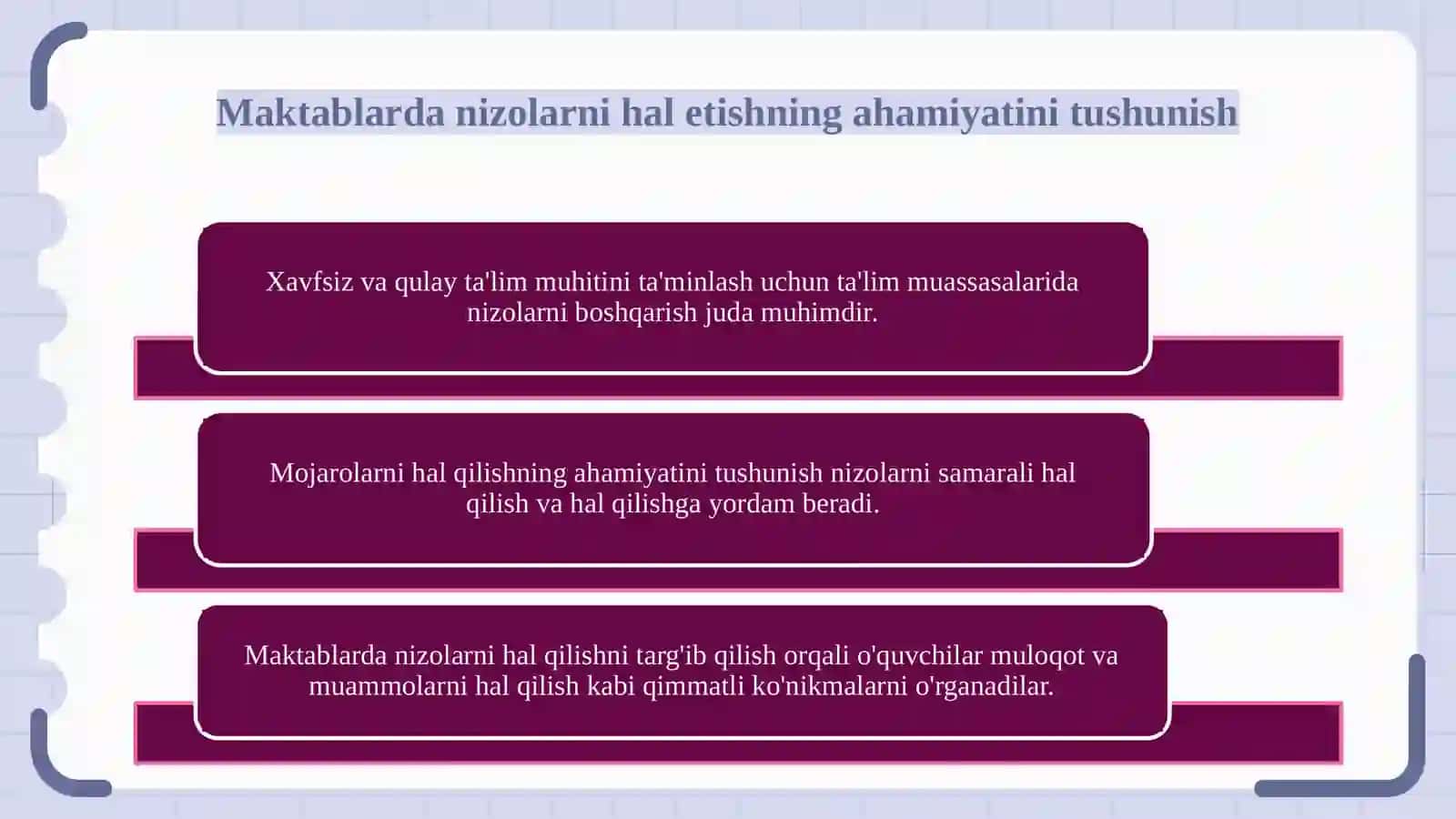 Maktablarda nizolarni hal etishning ahamiyatini tushunish

Xavfsiz va qulay ta'lim muhitini ta'minlash uchun ta'lim muassasalarida nizolarni boshqarish juda muhimdir.

Mojarolarni hal qilishning ahamiyatini tushunish nizolarni samarali hal qilish va hal qilishga yordam beradi.

Maktablarda nizolarni hal qilishni targ'ib qilish orqali o'quvchilar muloqot va muammolarni hal qilish kabi qimmatli ko'nikmalarni o'rganadilar.